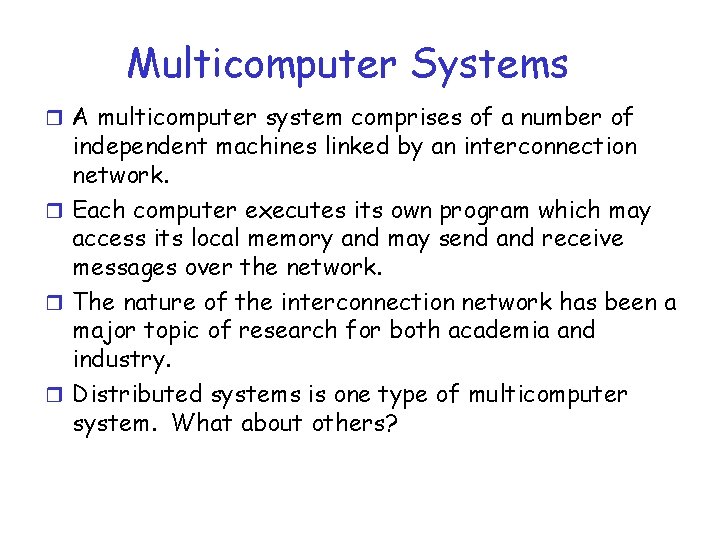 Multicomputer Systems

A multicomputer system comprises of a number of independent machines linked by an interconnection network.

Each computer executes its own program which may access its local memory and may send and receive messages over the network.

The nature of the interconnection network has been a major topic of research for both academia and industry.

Distributed systems is one type of multicomputer system. What about others?